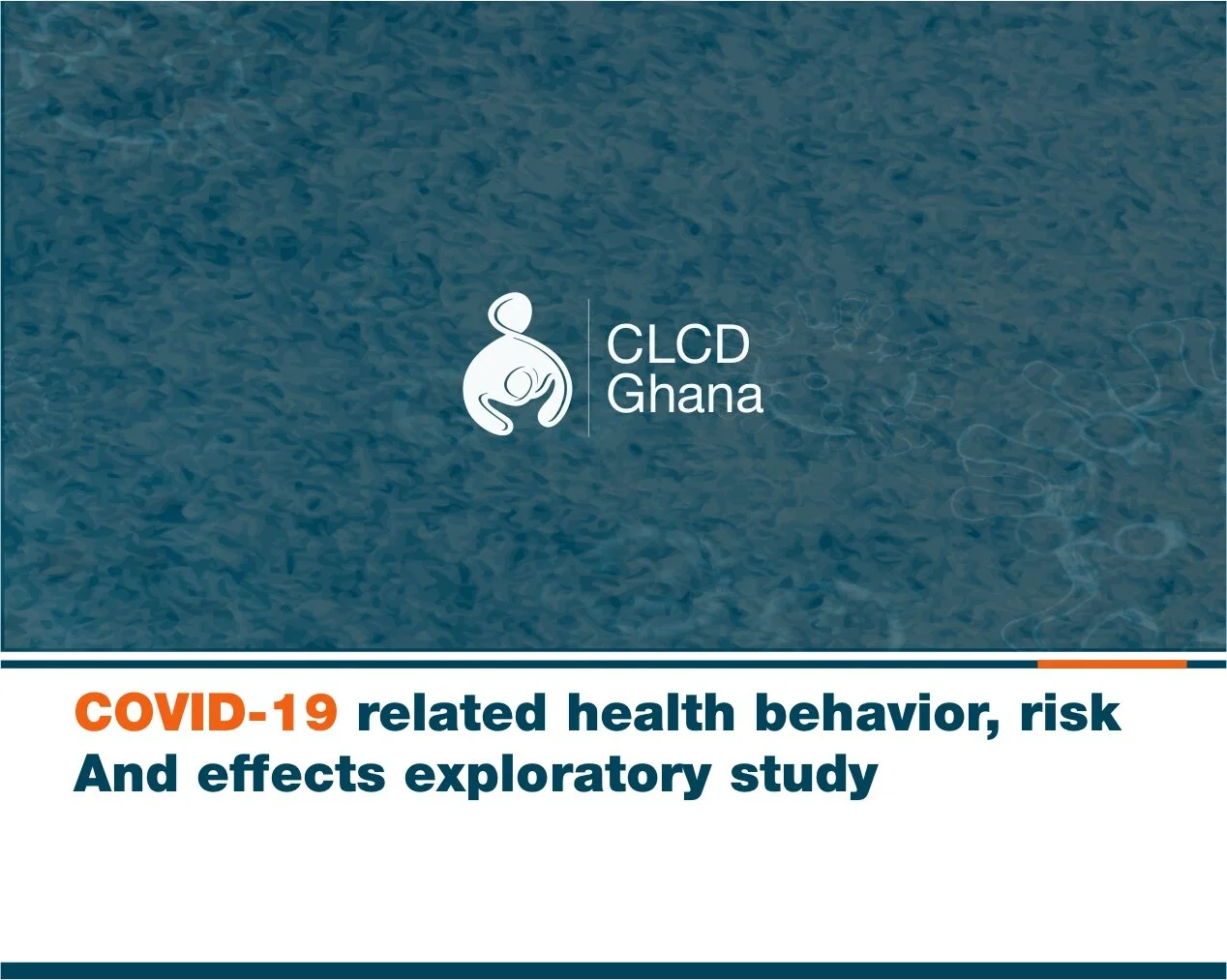 CLCD Ghana

COVID-19 related health behavior, risk And effects exploratory study